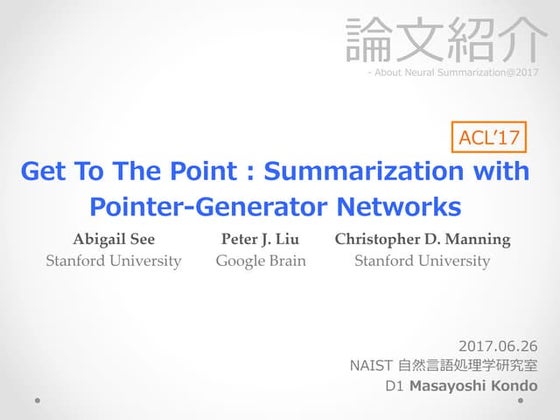 論文紹介
- About Neural Summarization@2017

ACL'17

Get To The Point : Summarization with Pointer-Generator Networks

Abigail See
Stanford University

Peter J. Liu
Google Brain

Christopher D. Manning
Stanford University

2017.06.26
NAIST 自然言語処理学研究室
D1 Masayoshi Kondo